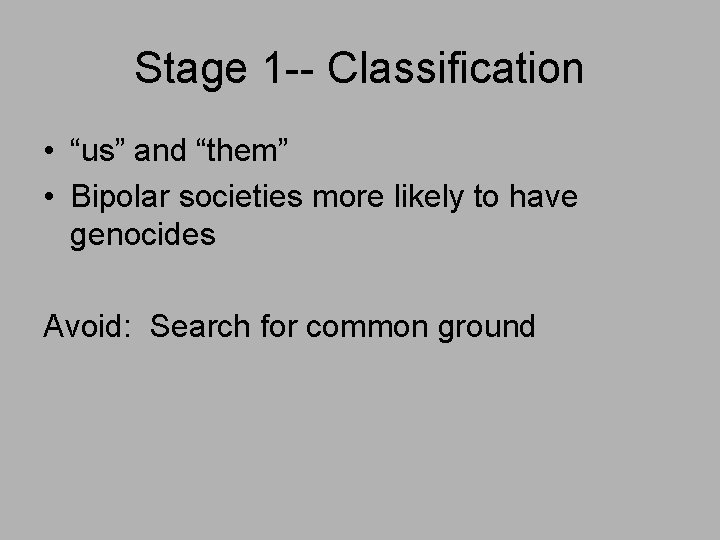 Stage 1-- Classification

• “us” and “them”
• Bipolar societies more likely to have genocides

Avoid:  Search for common ground